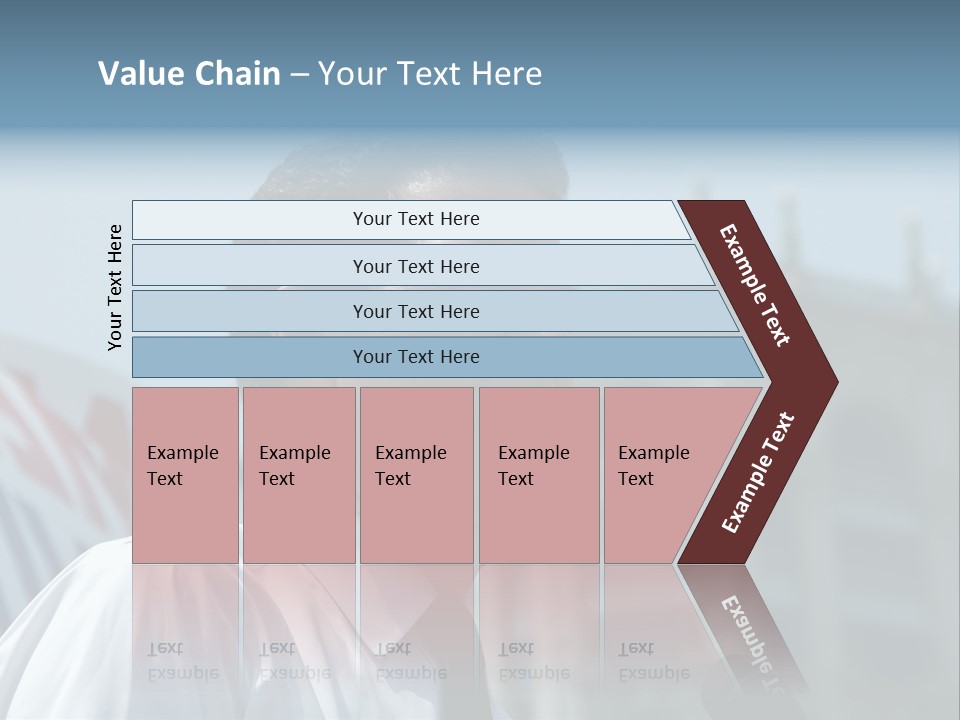 Value Chain – Your Text Here

Your Text Here

Your Text Here

Your Text Here

Your Text Here

Your Text Here

Example Text

Example Text

Example Text

Example Text

Example Text

Example Text

Example Text